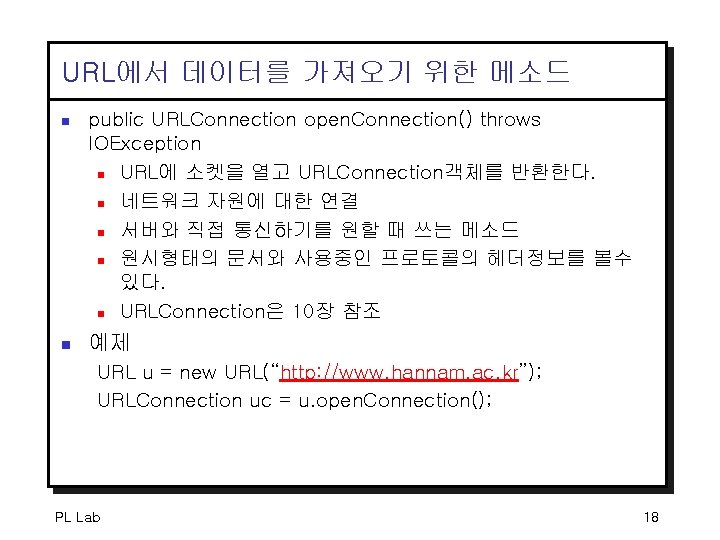 URL에서 데이터를 가져오기 위한 메소드

public URLConnection openConnection() throws IOException

URL에 소켓을 열고 URLConnection객체를 반환한다.

네트워크 자원에 대한 연결

서버와 직접 통신하기를 원할 때 쓰는 메소드

원시형태의 문서와 사용중인 프로토콜의 헤더정보를 볼수 있다.

URLConnection은 10장 참조

예제

URL u = new URL("http://www.hannam.ac.kr");

URLConnection uc = u.openConnection();

PL Lab

18